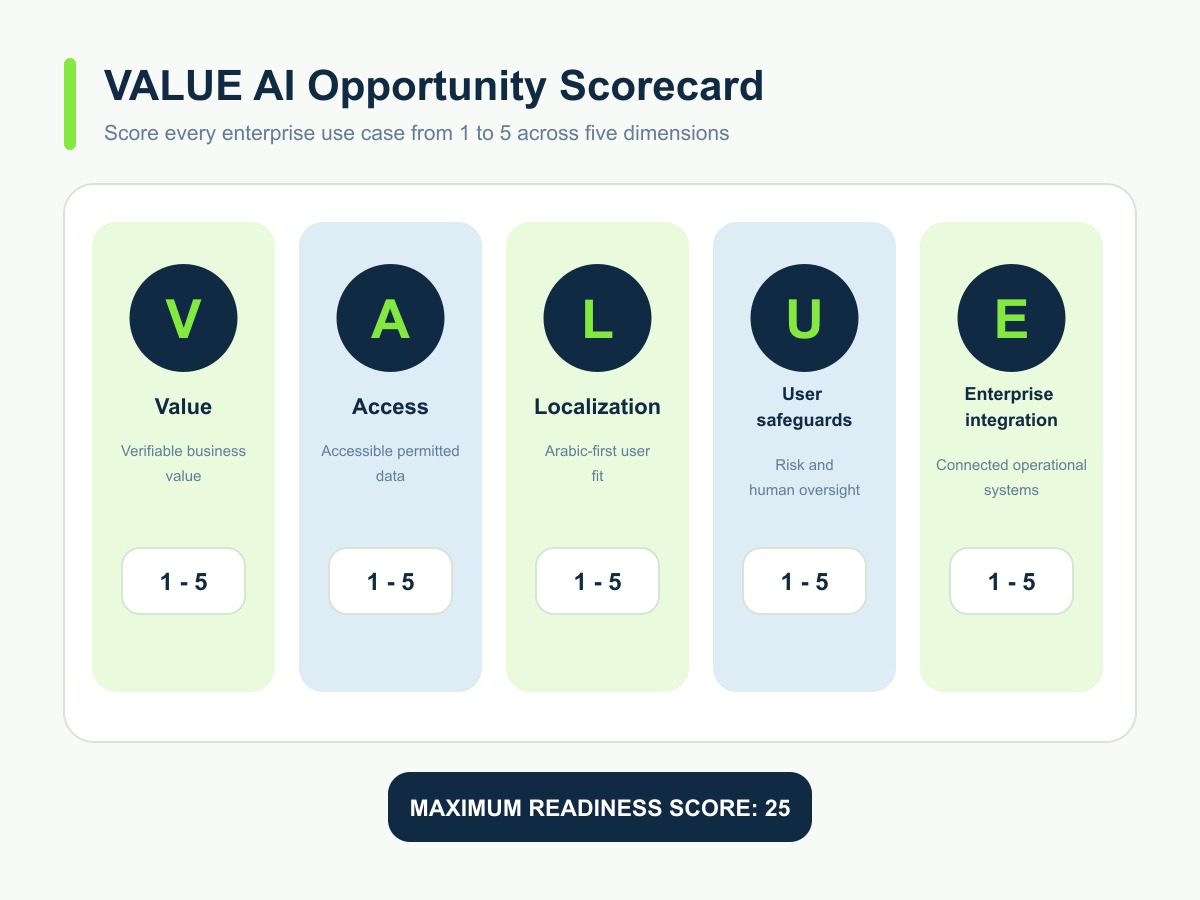 VALUE AI Opportunity Scorecard

Score every enterprise use case from 1 to 5 across five dimensions

V

Value

Verifiable business value

1 - 5

A

Access

Accessible permitted data

1 - 5

L

Localization

Arabic-first user fit

1 - 5

U

User safeguards

Risk and human oversight

1 - 5

E

Enterprise integration

Connected operational systems

1 - 5

MAXIMUM READINESS SCORE: 25